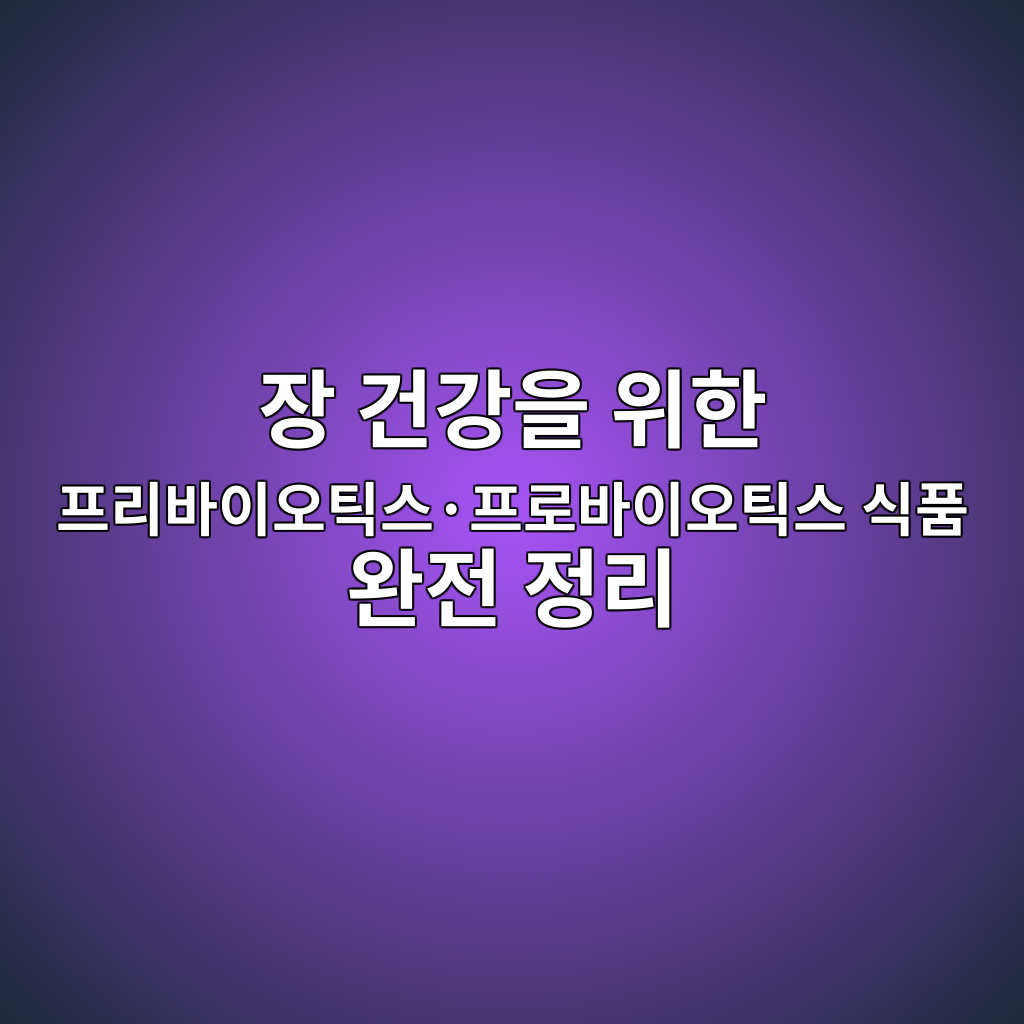 장 건강을 위한
프리바이오틱스·프로바이오틱스 식품
완전 정리